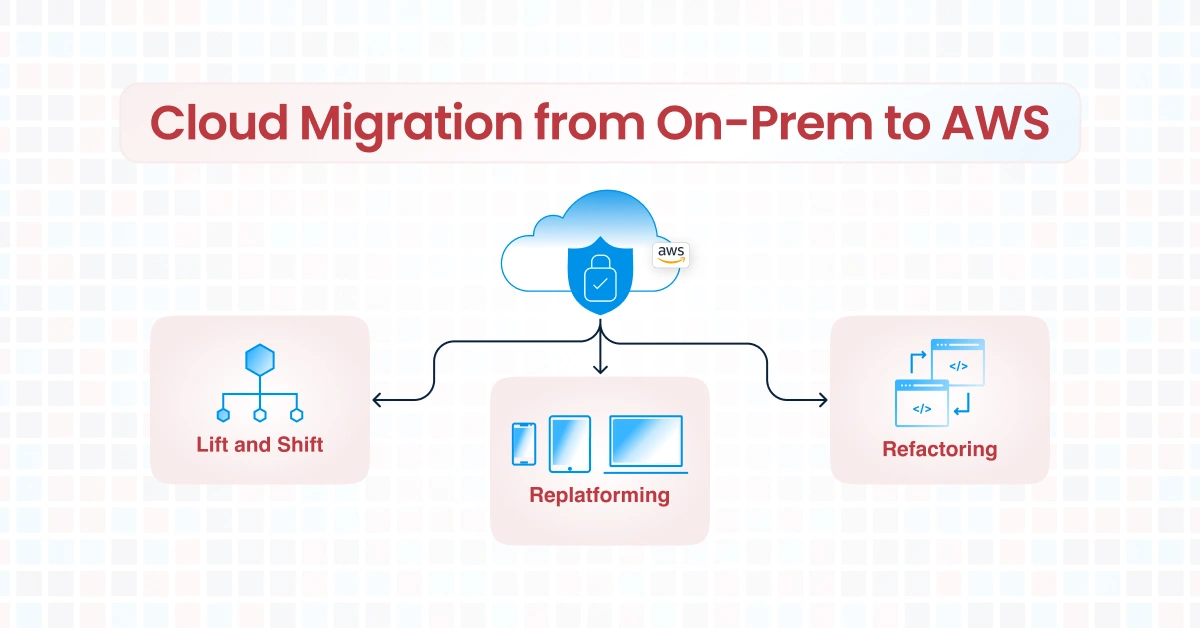 Cloud Migration from On-Prem to AWS

aws

Lift and Shift

Replatforming

</>

</>

Refactoring